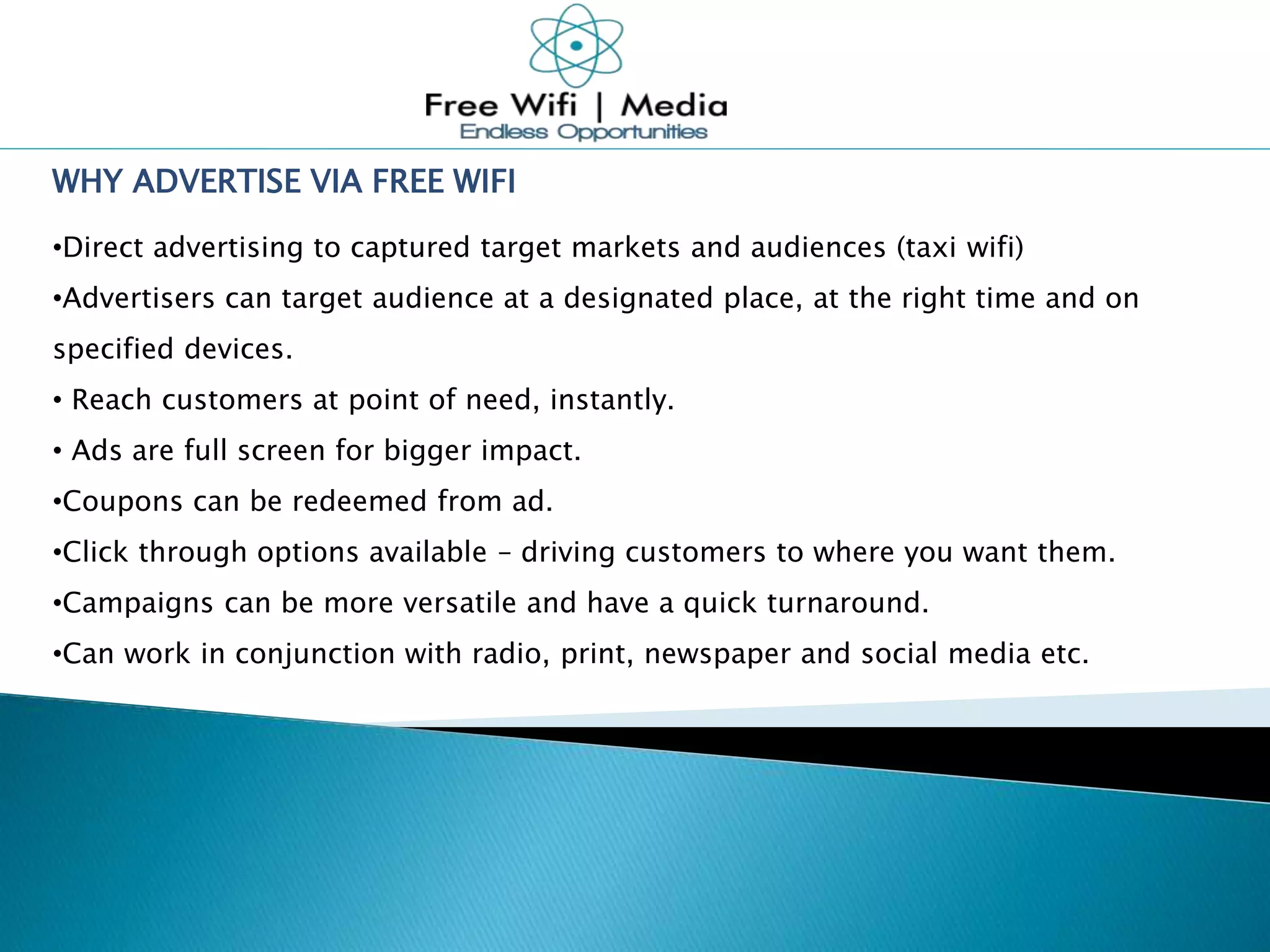 Free Wifi | Media
Endless Opportunities

WHY ADVERTISE VIA FREE WIFI

•Direct advertising to captured target markets and audiences (taxi wifi)

•Advertisers can target audience at a designated place, at the right time and on specified devices.

• Reach customers at point of need, instantly.

• Ads are full screen for bigger impact.

•Coupons can be redeemed from ad.

•Click through options available – driving customers to where you want them.

•Campaigns can be more versatile and have a quick turnaround.

•Can work in conjunction with radio, print, newspaper and social media etc.